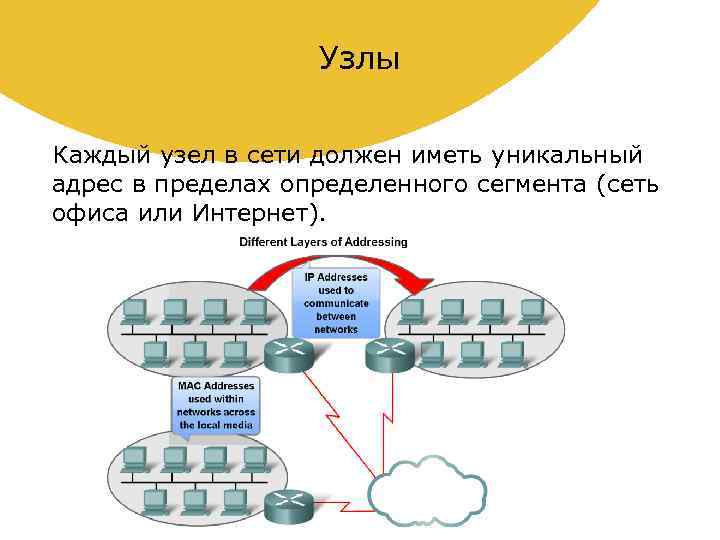 Узлы

Каждый узел в сети должен иметь уникальный адрес в пределах определенного сегмента (сеть офиса или Интернет).

Different Layers of Addressing

IP Addresses used to communicate between networks

MAC Addresses used within networks across the local media